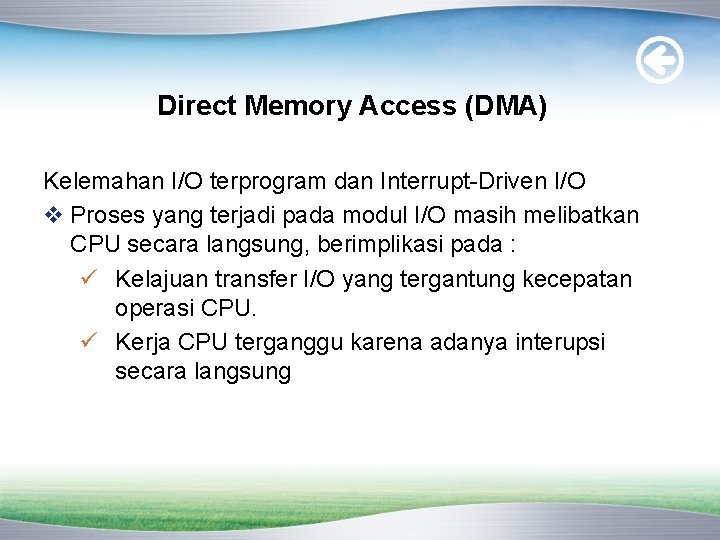 Direct Memory Access (DMA)

Kelemahan I/O terprogram dan Interrupt-Driven I/O

❖ Proses yang terjadi pada modul I/O masih melibatkan CPU secara langsung, berimplikasi pada :

✓ Kelajuan transfer I/O yang tergantung kecepatan operasi CPU.

✓ Kerja CPU terganggu karena adanya interupsi secara langsung